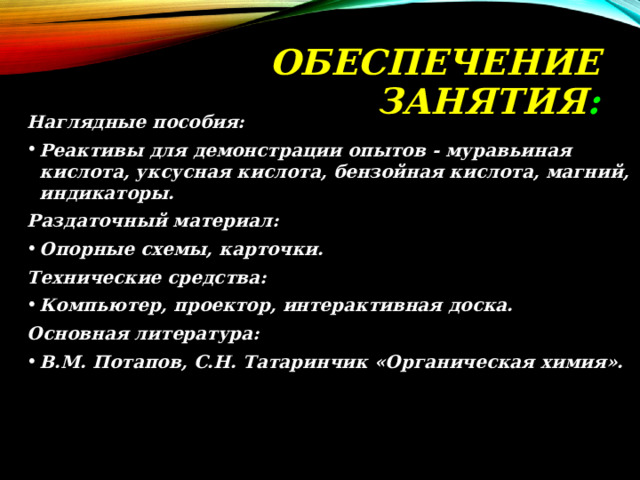 ОБЕСПЕЧЕНИЕ ЗАНЯТИЯ:

Наглядные пособия:

• Реактивы для демонстрации опытов - муравьиная кислота, уксусная кислота, бензойная кислота, магний, индикаторы.

Раздаточный материал:

• Опорные схемы, карточки.

Технические средства:

• Компьютер, проектор, интерактивная доска.

Основная литература:

• В.М. Потапов, С.Н. Татаринчик «Органическая химия».